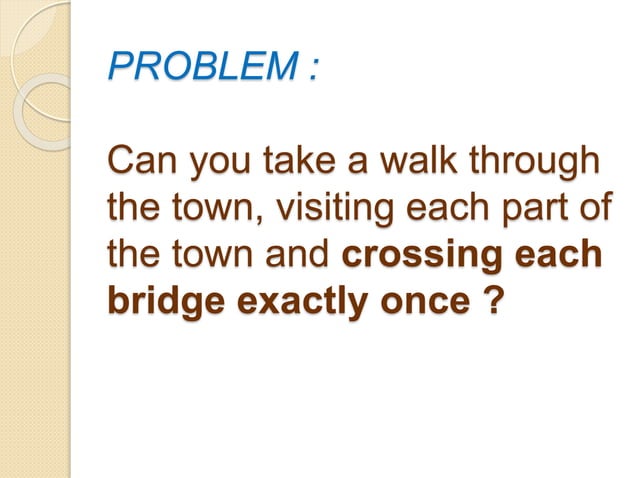 PROBLEM :

Can you take a walk through the town, visiting each part of the town and crossing each bridge exactly once ?